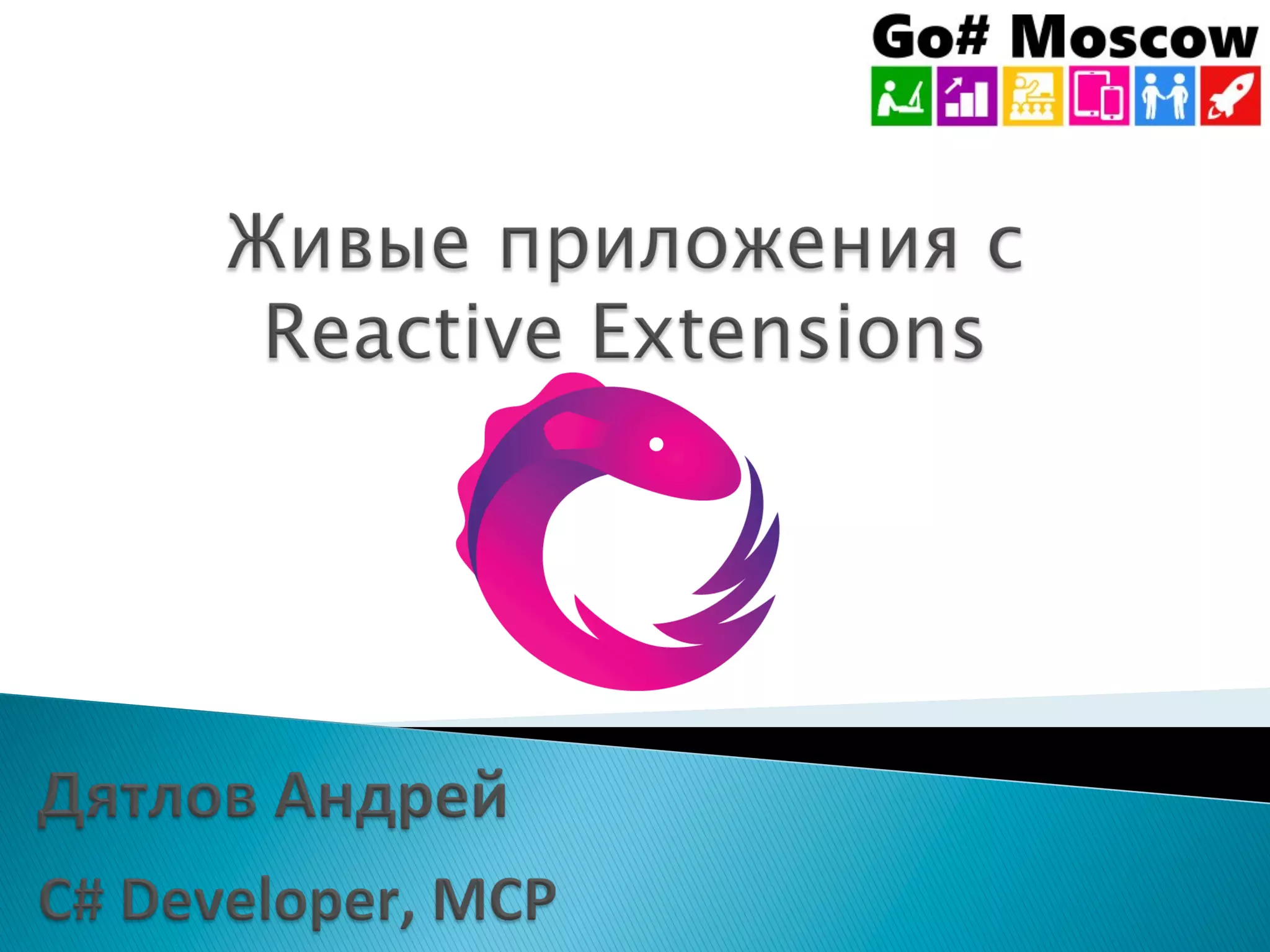 Go# Moscow

Живые приложения с Reactive Extensions

Дятлов Андрей

C# Developer, MCP